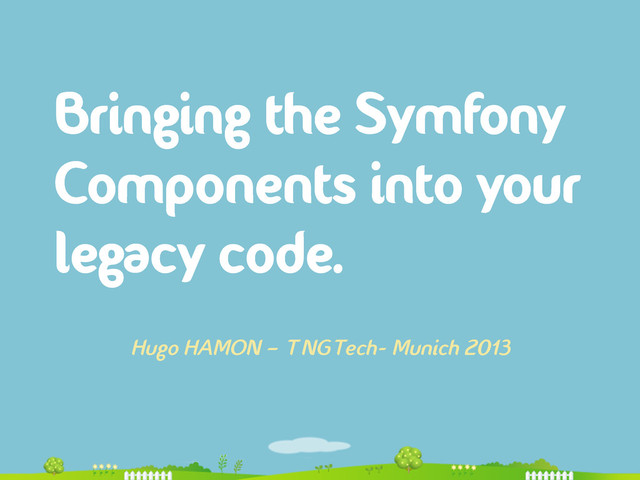 Bringing the Symfony Components into your legacy code.

Hugo HAMON – TNGTech- Munich 2013